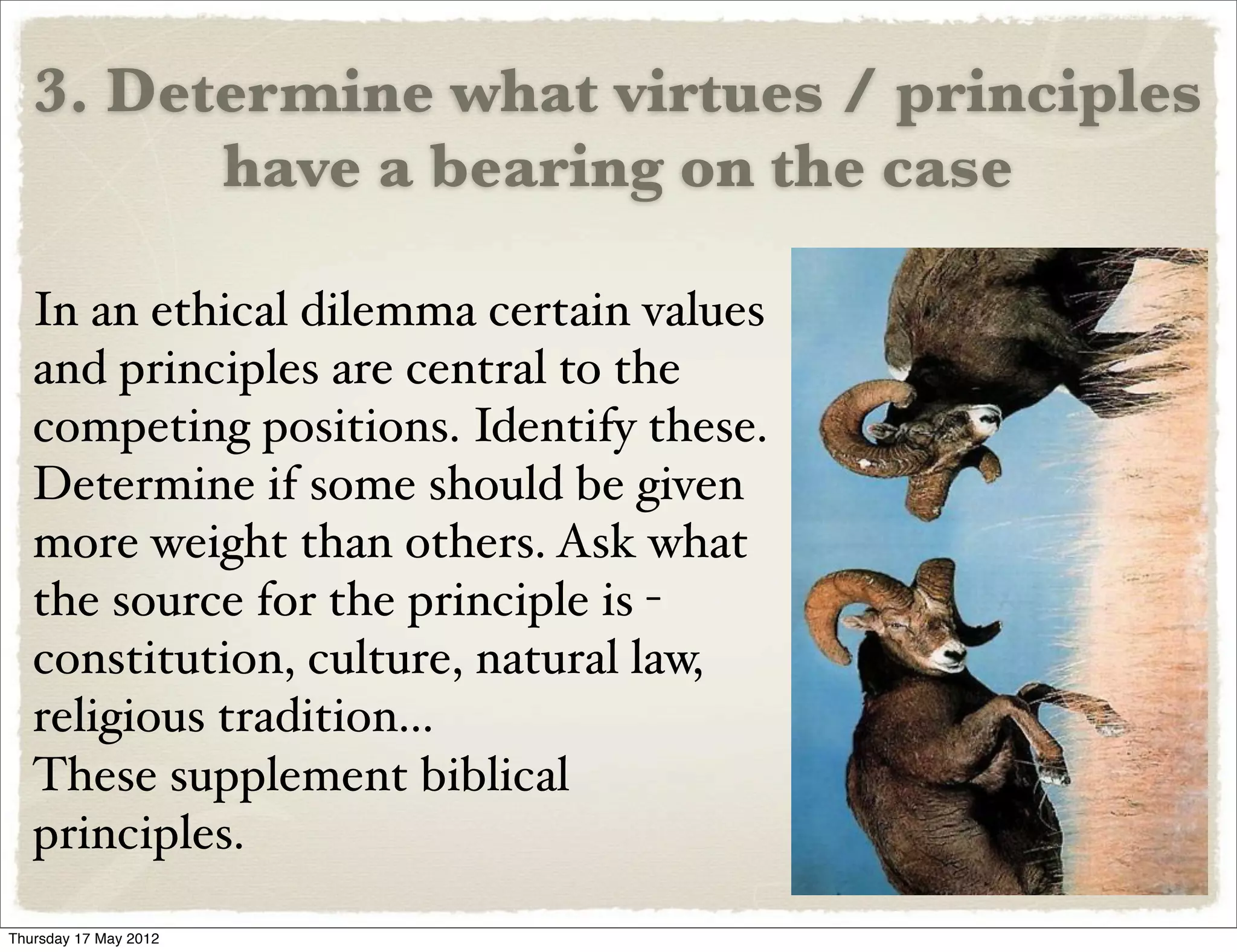 3. Determine what virtues / principles have a bearing on the case

In an ethical dilemma certain values and principles are central to the competing positions. Identify these. Determine if some should be given more weight than others. Ask what the source for the principle is - constitution, culture, natural law, religious tradition...
These supplement biblical principles.

Thursday 17 May 2012